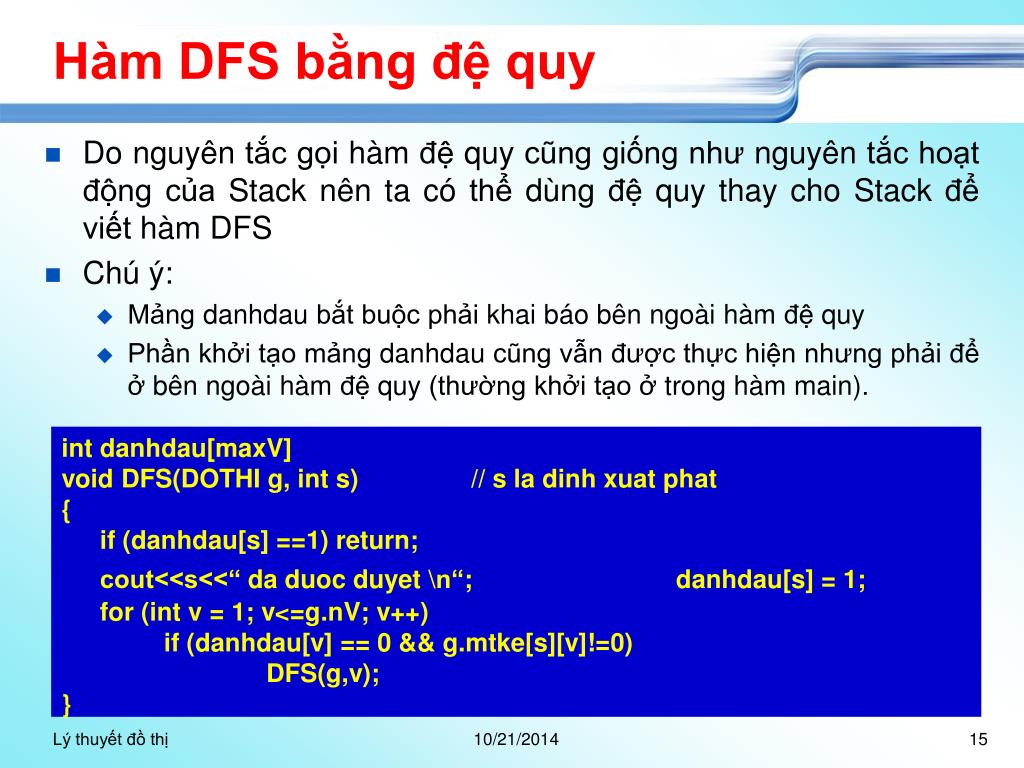 Hàm DFS bằng đệ quy

Do nguyên tắc gọi hàm đệ quy cũng giống như nguyên tắc hoạt động của Stack nên ta có thể dùng đệ quy thay cho Stack để viết hàm DFS

Chú ý:

Mảng danhdau bắt buộc phải khai báo bên ngoài hàm đệ quy

Phần khởi tạo mảng danhdau cũng vẫn được thực hiện nhưng phải để ở bên ngoài hàm đệ quy (thường khởi tạo ở trong hàm main).

int danhdau[maxV]
void DFS(DOTHI g, int s) // s la dinh xuat phat
{
if (danhdau[s] ==1) return;
cout<<s<<“ da duoc duyet \n“; danhdau[s] = 1;
for (int v = 1; v<=g.nV; v++)
if (danhdau[v] == 0 && g.mtke[s][v]!=0)
DFS(g,v);
}

Lý thuyết đồ thị 10/21/2014 15